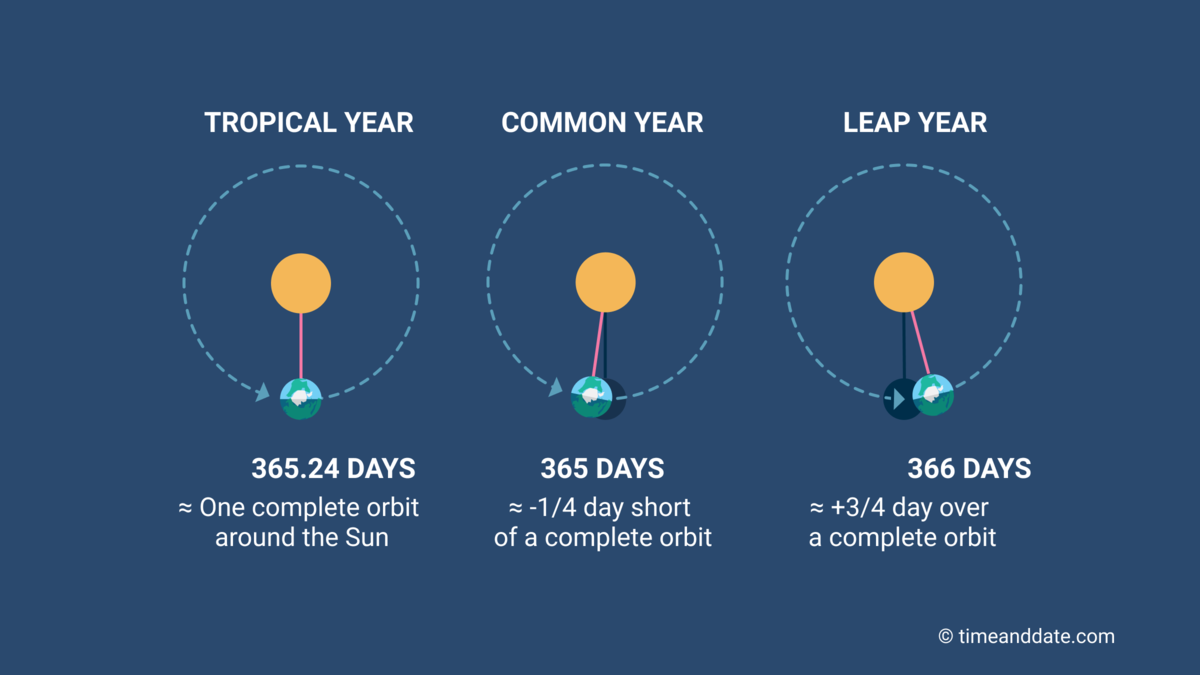 TROPICAL YEAR

365.24 DAYS
≈ One complete orbit around the Sun

COMMON YEAR

365 DAYS
≈ -1/4 day short of a complete orbit

LEAP YEAR

366 DAYS
≈ +3/4 day over a complete orbit

© timeanddate.com